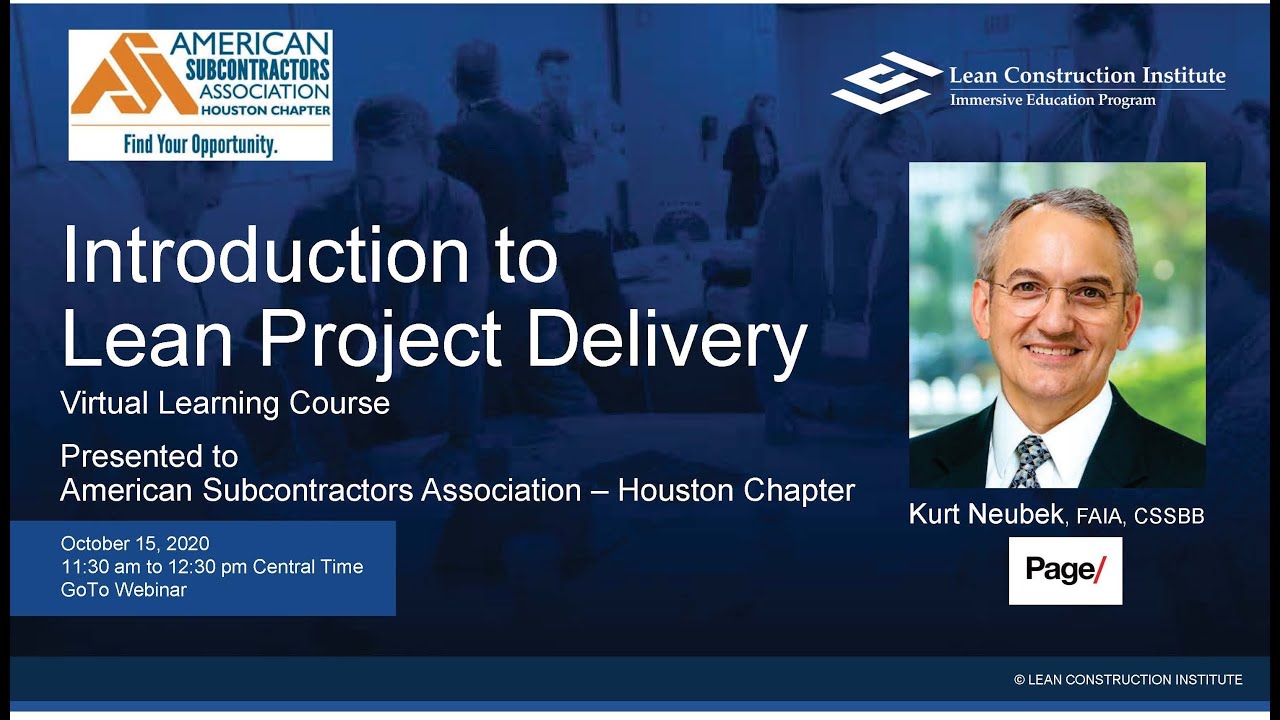 AMERICAN SUBCONTRACTORS ASSOCIATION HOUSTON CHAPTER
Find Your Opportunity.

Lean Construction Institute
Immersive Education Program

Introduction to Lean Project Delivery
Virtual Learning Course

Presented to
American Subcontractors Association – Houston Chapter

October 15, 2020
11:30 am to 12:30 pm Central Time
GoTo Webinar

Kurt Neubek, FAIA, CSSBB

Page/

© LEAN CONSTRUCTION INSTITUTE